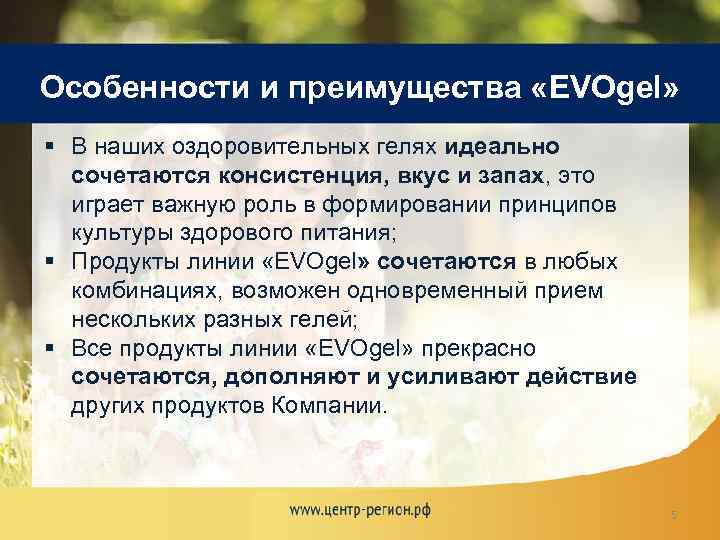 Особенности и преимущества «EVOgel»

▪ В наших оздоровительных гелях идеально сочетаются консистенция, вкус и запах, это играет важную роль в формировании принципов культуры здорового питания;
▪ Продукты линии «EVOgel» сочетаются в любых комбинациях, возможен одновременный прием нескольких разных гелей;
▪ Все продукты линии «EVOgel» прекрасно сочетаются, дополняют и усиливают действие других продуктов Компании.

www.центр-регион.рф

5